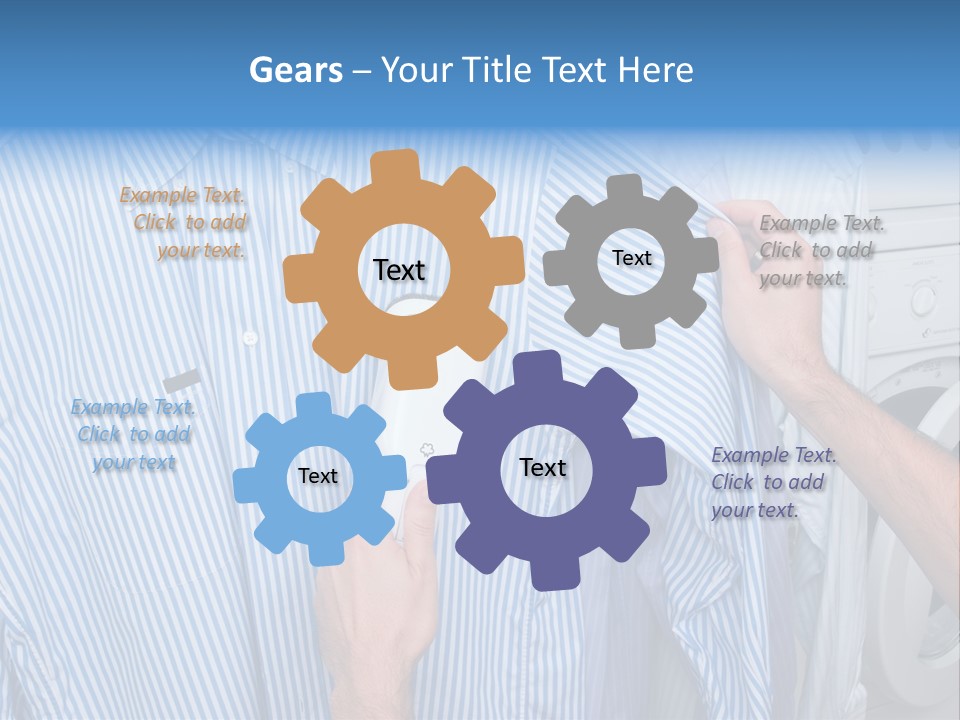 Gears – Your Title Text Here

Example Text. Click to add your text.

Text

Text

Example Text. Click to add your text.

Example Text. Click to add your text

Text

Text

Example Text. Click to add your text.